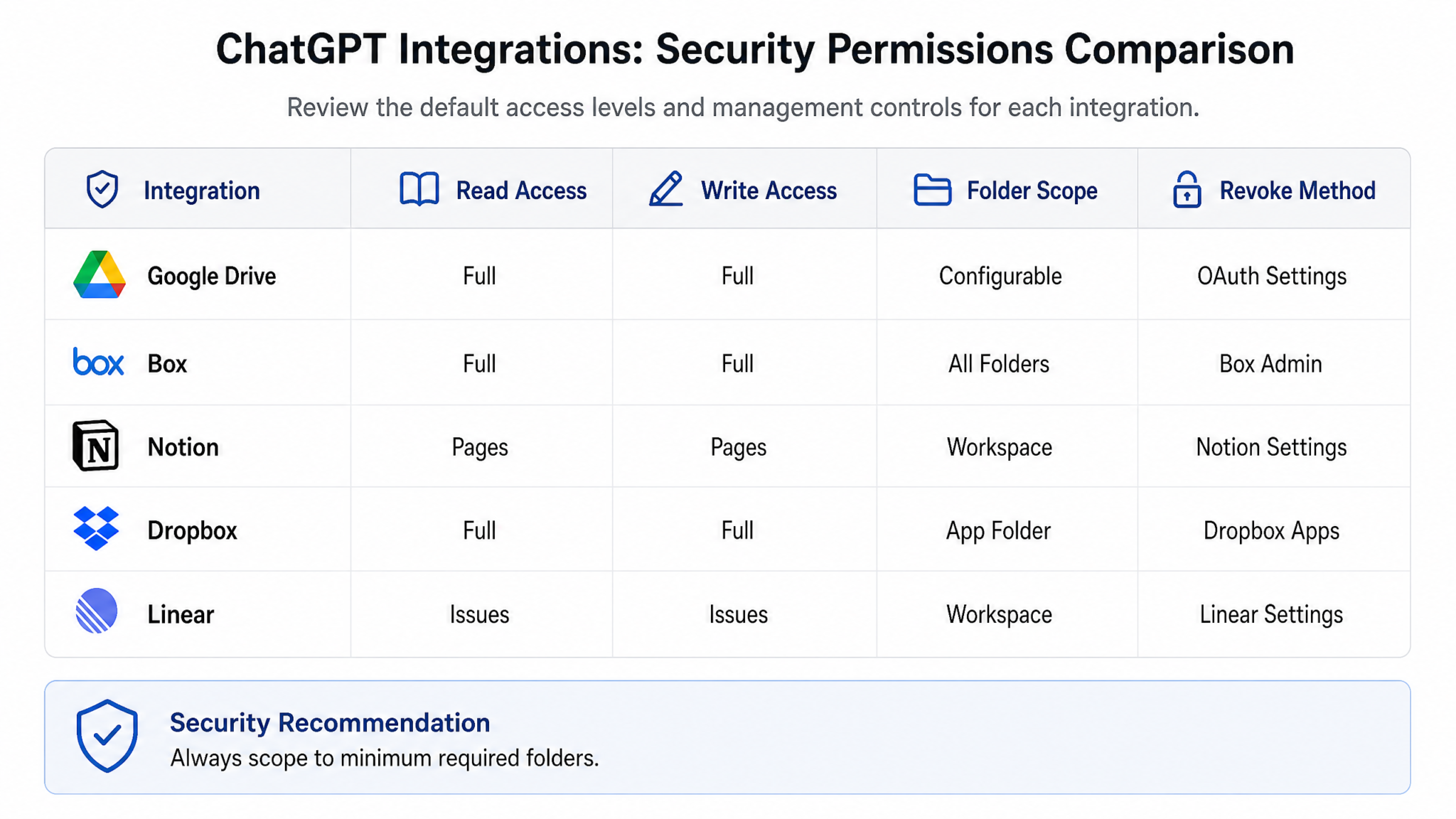 ChatGPT Integrations: Security Permissions Comparison

Review the default access levels and management controls for each integration.

| Integration | Read Access | Write Access | Folder Scope | Revoke Method |
|---|---|---|---|---|
| Google Drive | Full | Full | Configurable | OAuth Settings |
| box Box | Full | Full | All Folders | Box Admin |
| N Notion | Pages | Pages | Workspace | Notion Settings |
| Dropbox | Full | Full | App Folder | Dropbox Apps |
| Linear | Issues | Issues | Workspace | Linear Settings |

Security Recommendation
Always scope to minimum required folders.